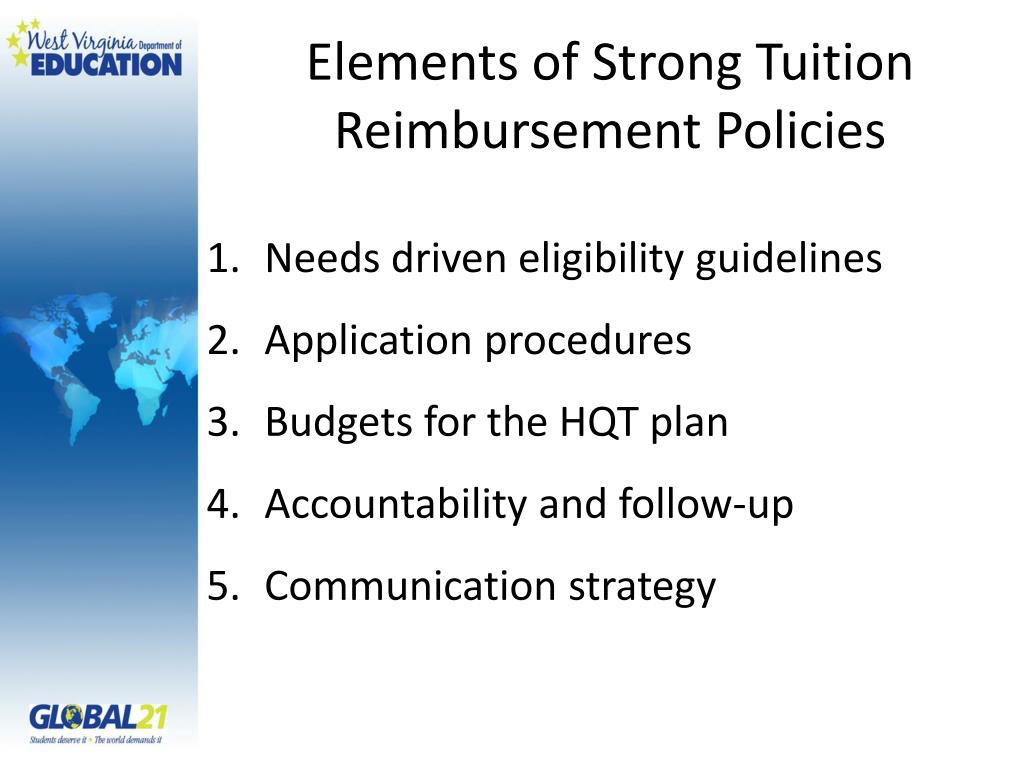 West Virginia Department of EDUCATION

Elements of Strong Tuition Reimbursement Policies

1. Needs driven eligibility guidelines
2. Application procedures
3. Budgets for the HQT plan
4. Accountability and follow-up
5. Communication strategy

GLOBAL21
Students deserve it • The world demands it